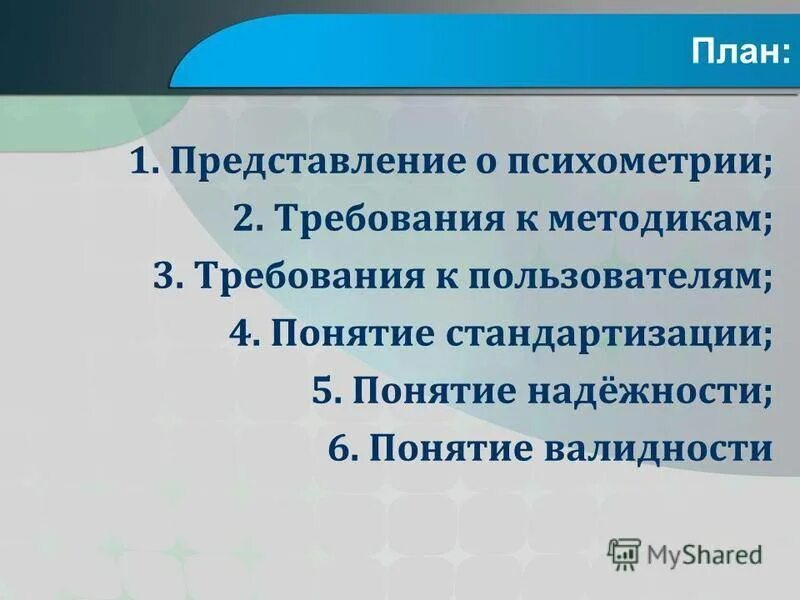 План:

1. Представление о психометрии;
2. Требования к методикам;
3. Требования к пользователям;
4. Понятие стандартизации;
5. Понятие надёжности;
6. Понятие валидности

MyShared